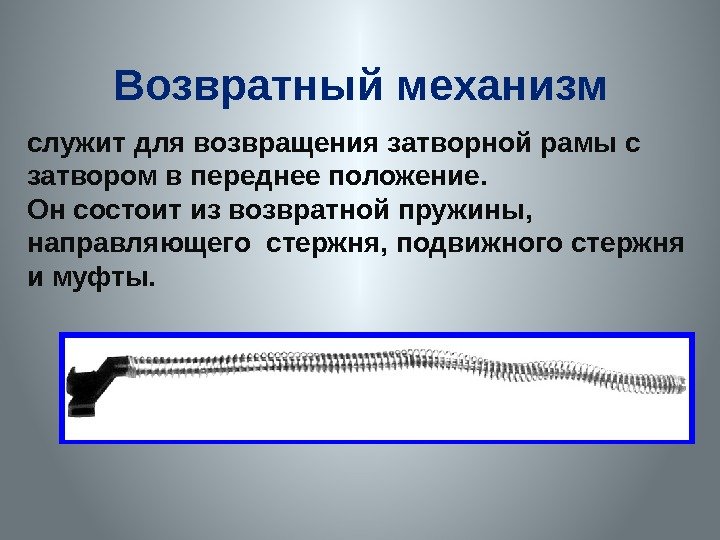 Возвратный механизм

служит для возвращения затворной рамы с затвором в переднее положение.
Он состоит из возвратной пружины, направляющего  стержня, подвижного стержня и муфты.